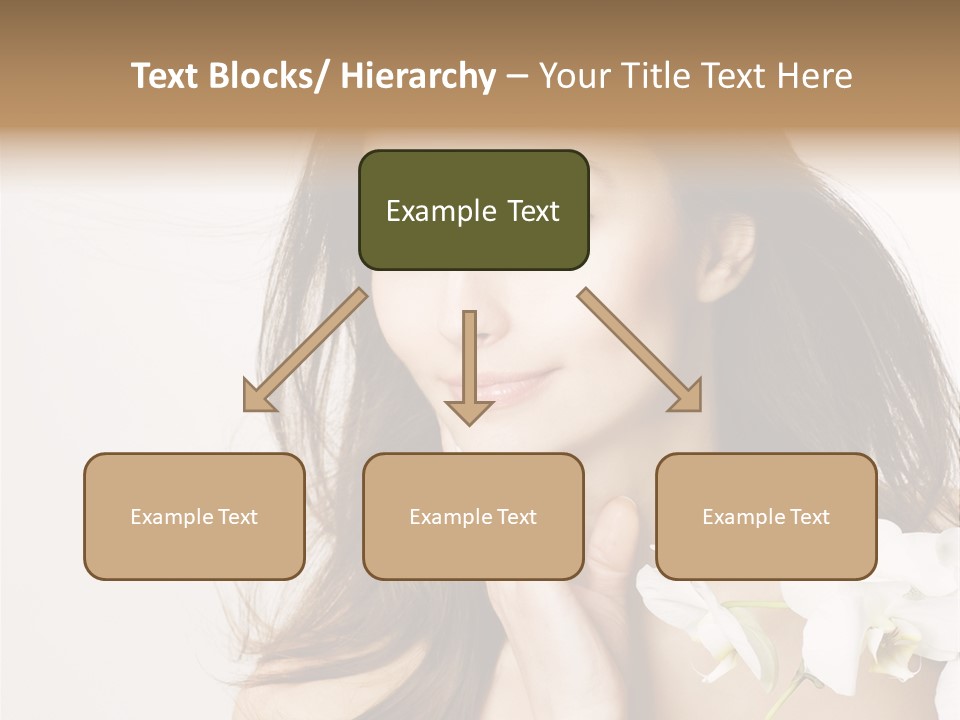 Text Blocks/ Hierarchy – Your Title Text Here

Example Text

Example Text

Example Text

Example Text